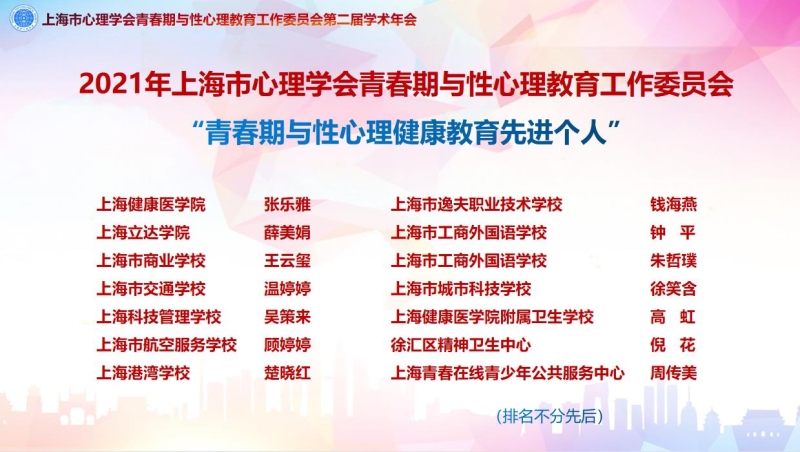 上海市心理学会青春期与性心理教育工作委员会第二届学术年会

2021年上海市心理学会青春期与性心理教育工作委员会

“青春期与性心理健康教育先进个人”

上海健康医学院 张乐雅
上海立达学院 薛美娟
上海市商业学校 王云玺
上海市交通学校 温婷婷
上海科技管理学校 吴策来
上海市航空服务学校 顾婷婷
上海港湾学校 楚晓红

上海市逸夫职业技术学校 钱海燕
上海市工商外国语学校 钟 平
上海市工商外国语学校 朱哲璞
上海市城市科技学校 徐笑含
上海健康医学院附属卫生学校 高 虹
徐汇区精神卫生中心 倪 花
上海青春在线青少年公共服务中心 周传美

（排名不分先后）